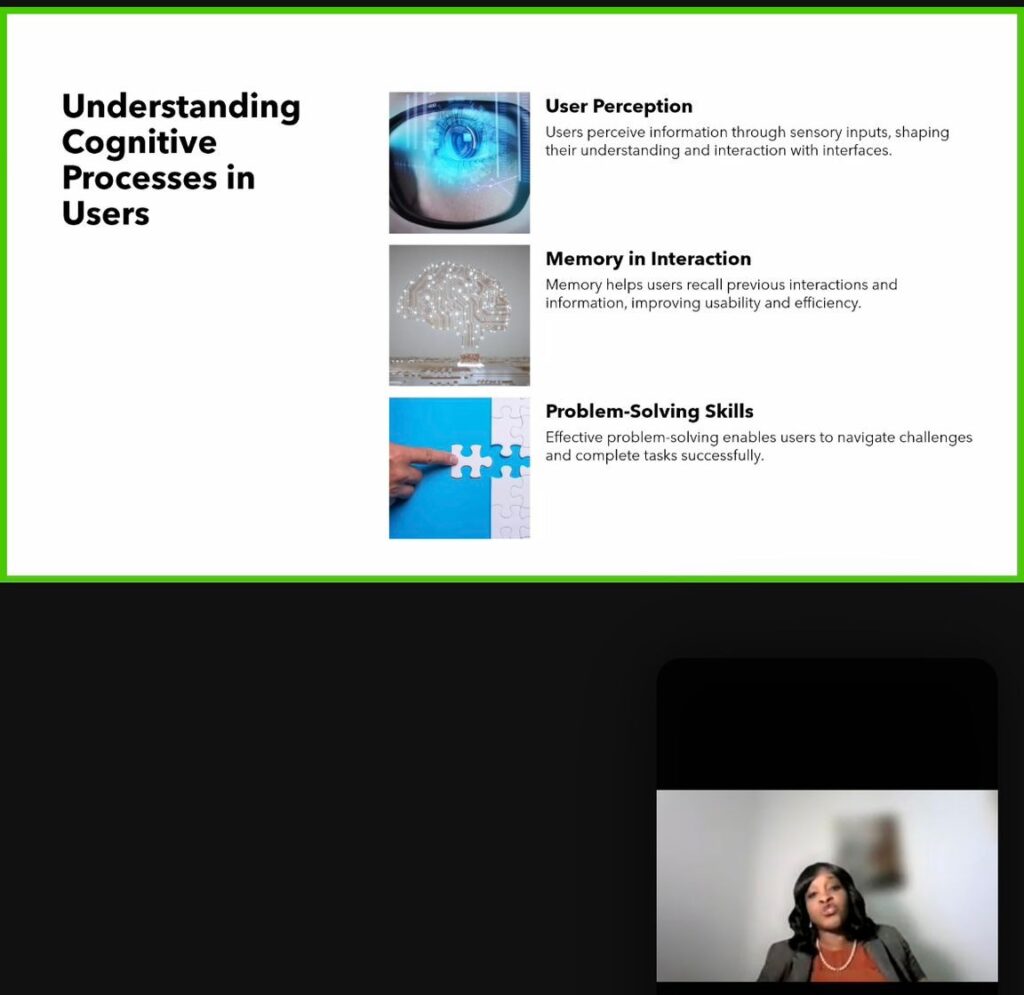 Understanding Cognitive Processes in Users

User Perception
Users perceive information through sensory inputs, shaping their understanding and interaction with interfaces.

Memory in Interaction
Memory helps users recall previous interactions and information, improving usability and efficiency.

Problem-Solving Skills
Effective problem-solving enables users to navigate challenges and complete tasks successfully.